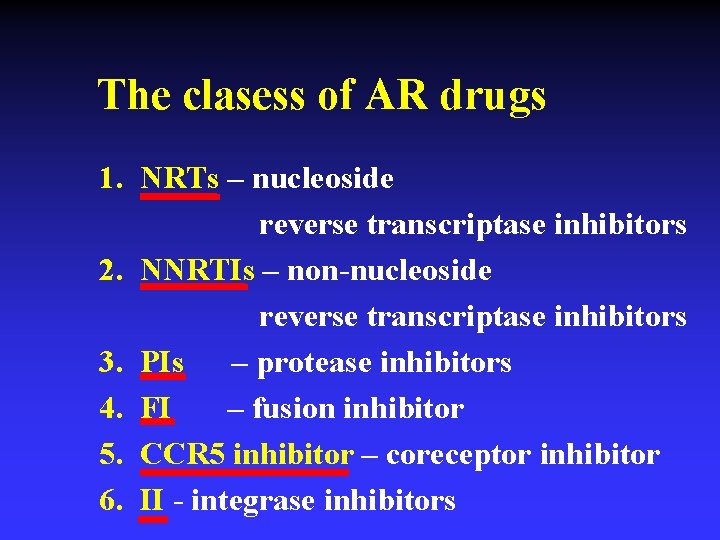 The clasess of AR drugs

1. NRTs – nucleoside reverse transcriptase inhibitors
2. NNRTIs – non-nucleoside reverse transcriptase inhibitors
3. PIs – protease inhibitors
4. FI – fusion inhibitor
5. CCR5 inhibitor – coreceptor inhibitor
6. II - integrase inhibitors